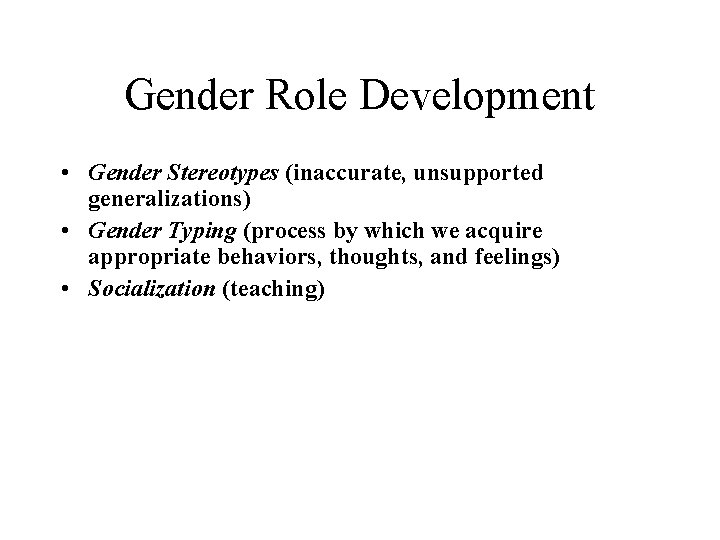 Gender Role Development

• Gender Stereotypes (inaccurate, unsupported generalizations)
• Gender Typing (process by which we acquire appropriate behaviors, thoughts, and feelings)
• Socialization (teaching)